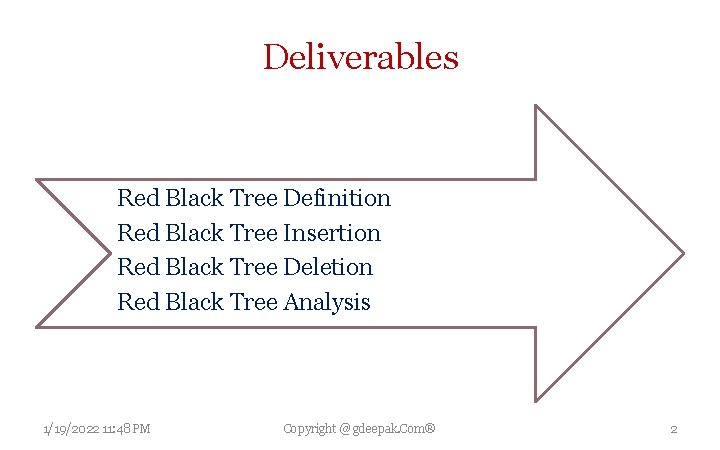 Deliverables

Red Black Tree Definition
Red Black Tree Insertion
Red Black Tree Deletion
Red Black Tree Analysis

1/19/2022 11:48 PM

Copyright @ gdeepak.Com®

2